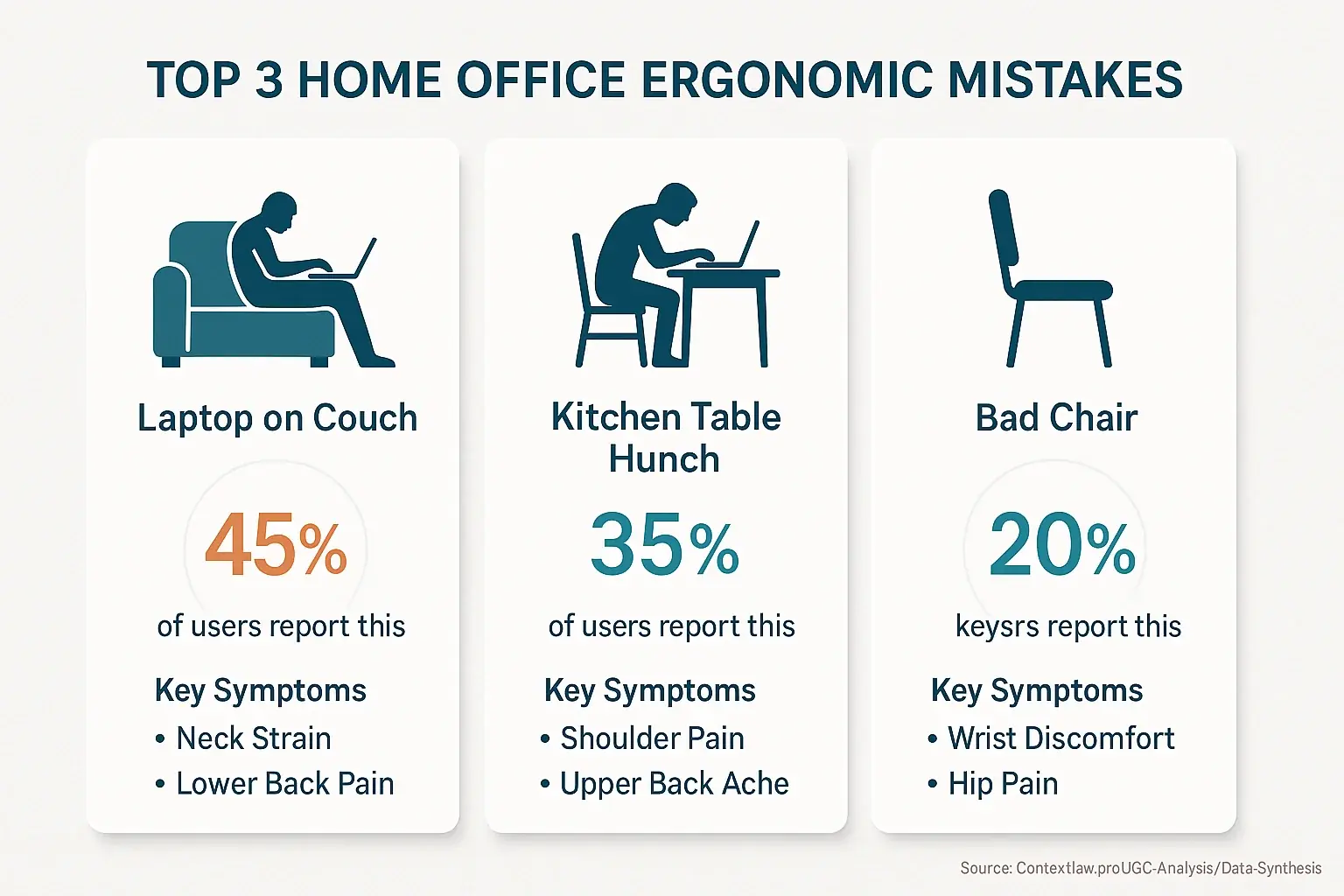 TOP 3 HOME OFFICE ERGONOMIC MISTAKES

Laptop on Couch

45%

of users report this

Key Symptoms
• Neck Strain
• Lower Back Pain

Kitchen Table Hunch

35%

of users report this

Key Symptoms
• Shoulder Pain
• Upper Back Ache

Bad Chair

20%

keysrs report this

Key Symptoms
• Wrist Discomfort
• Hip Pain

Source: Contextlaw.proUGC-Analysis/Data-Synthesis